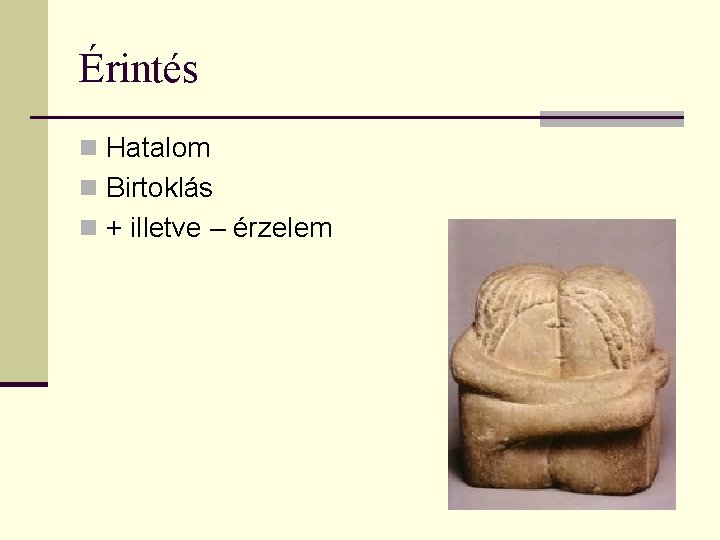 Érintés

Hatalom

Birtoklás

+ illetve – érzelem